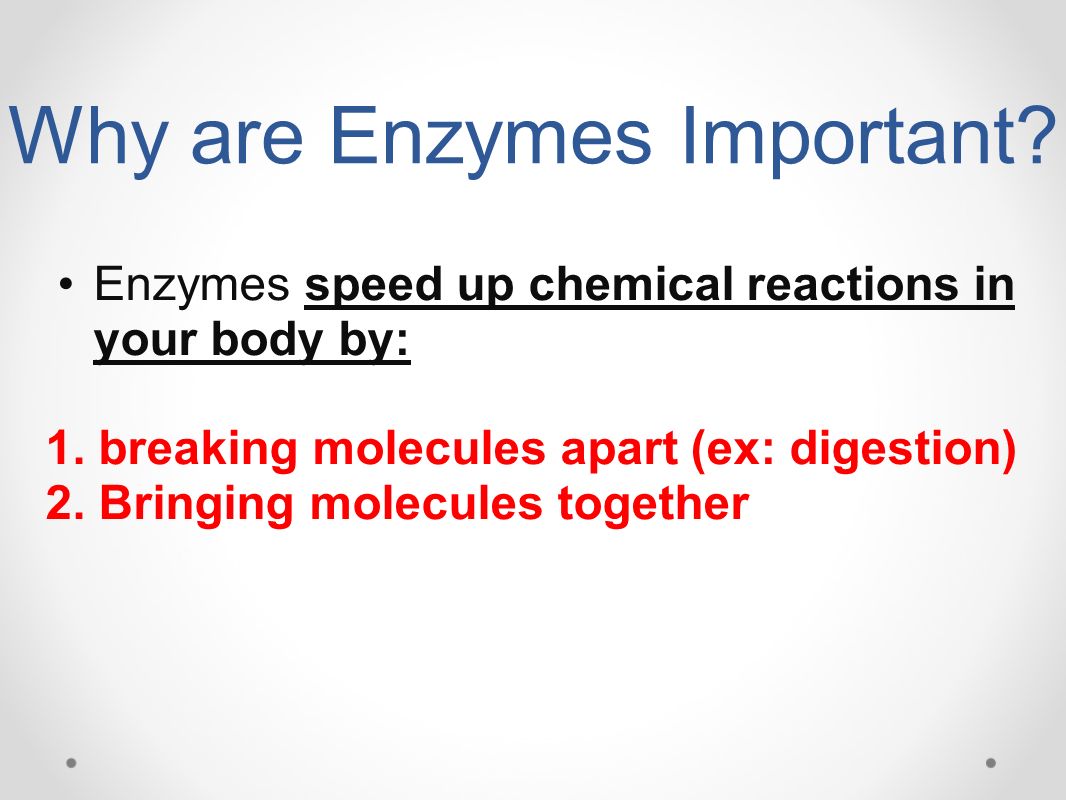 Why are Enzymes Important?

• Enzymes speed up chemical reactions in your body by:

1. breaking molecules apart (ex: digestion)
2. Bringing molecules together